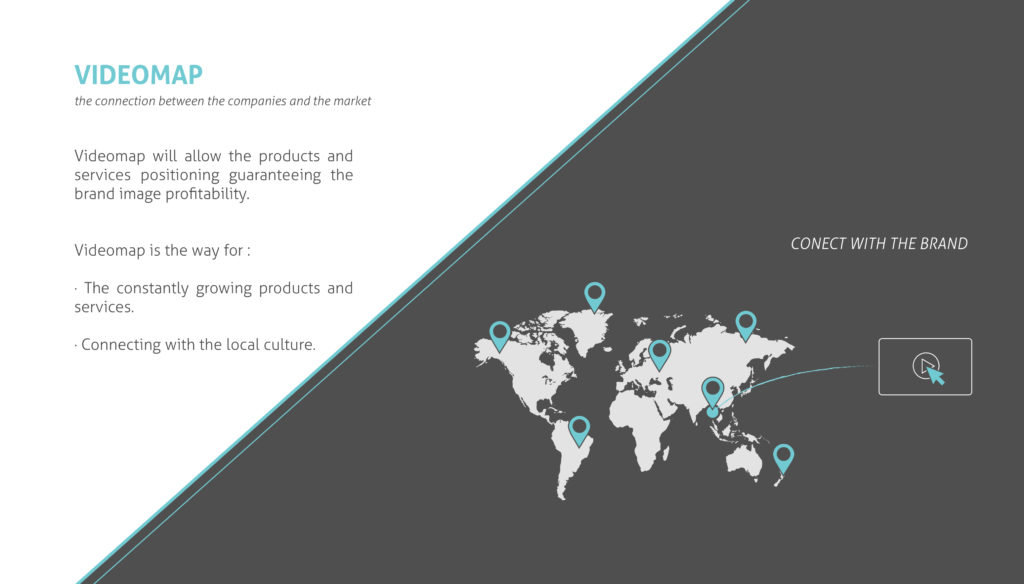 VIDEOMAP

the connection between the companies and the market

Videomap will allow the products and services positioning guaranteeing the brand image profitability.

Videomap is the way for :

· The constantly growing products and services.

· Connecting with the local culture.

CONECT WITH THE BRAND